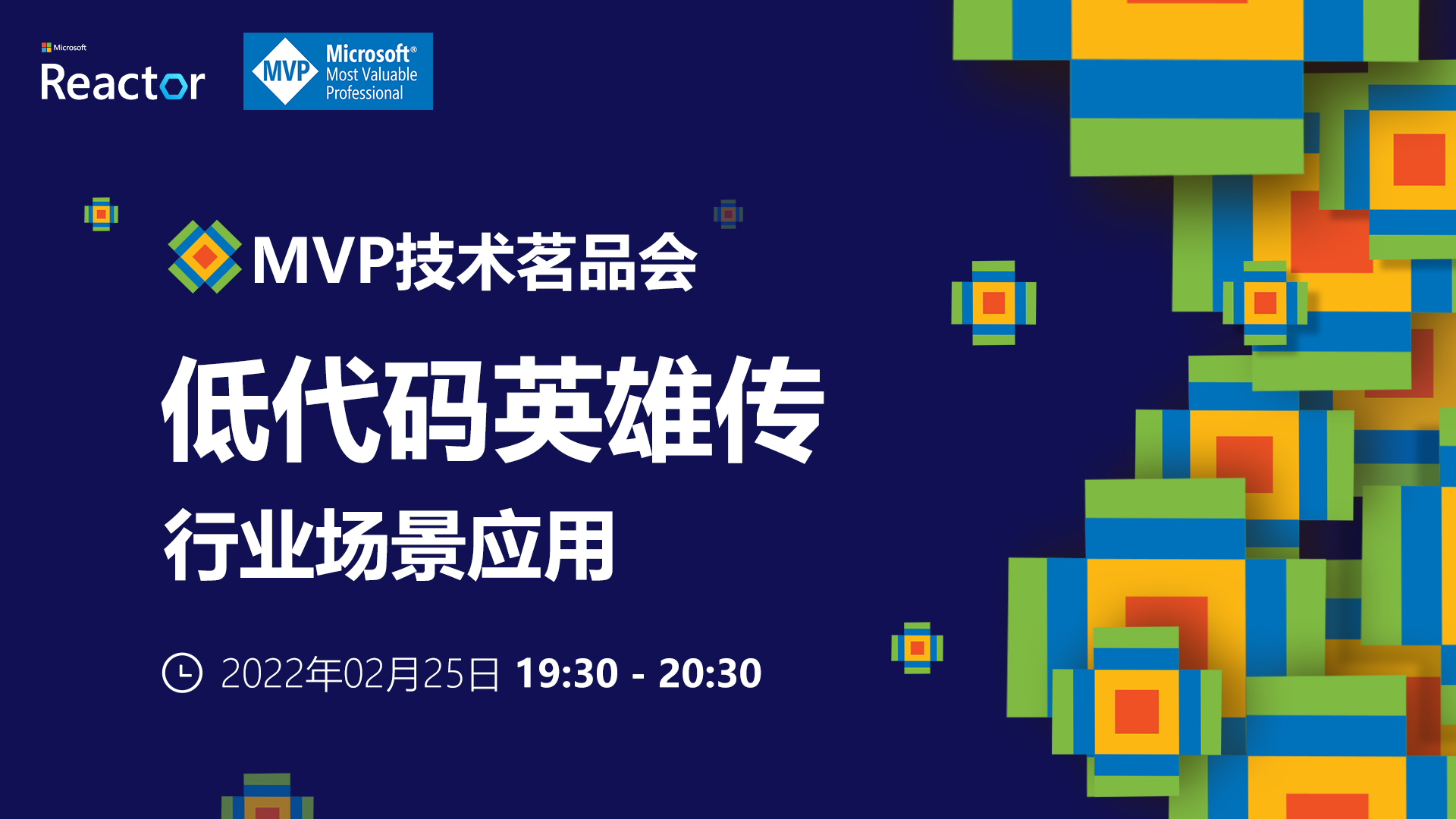 Microsoft
Reactor

MVP Microsoft® Most Valuable Professional

MVP技术茗品会

低代码英雄传

行业场景应用

2022年02月25日 19:30 - 20:30